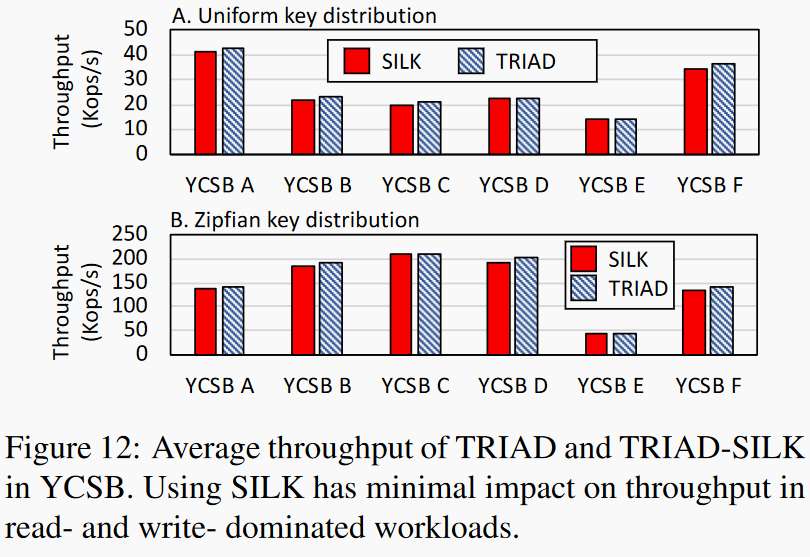 A. Uniform key distribution

Throughput (Kops/s)

50
40
30
20
10
0

SILK TRIAD

YCSB A YCSB B YCSB C YCSB D YCSB E YCSB F

B. Zipfian key distribution

Throughput (Kops/s)

250
200
150
100
50
0

SILK
TRIAD

YCSB A YCSB B YCSB C YCSB D YCSB E YCSB F

Figure 12: Average throughput of TRIAD and TRIAD-SILK in YCSB. Using SILK has minimal impact on throughput in read- and write- dominated workloads.